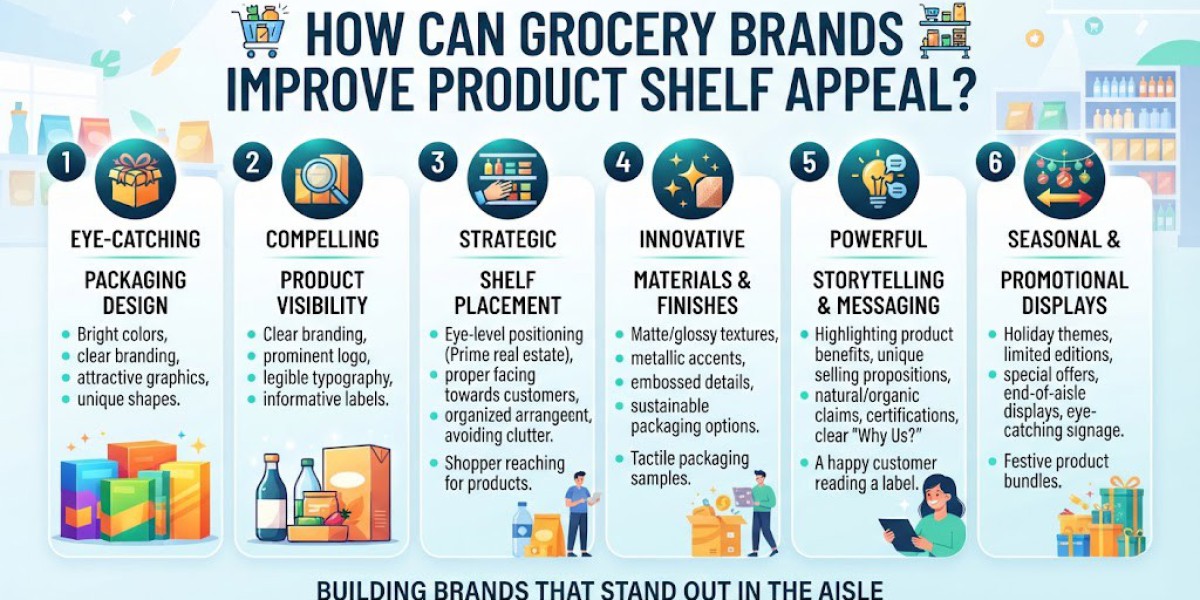 HOW CAN GROCERY BRANDS IMPROVE PRODUCT SHELF APPEAL?

1
EYE-CATCHING
PACKAGING DESIGN
- Bright colors,
- clear branding,
- attractive graphics,
- unique shapes.

2
COMPELLING
PRODUCT VISIBILITY
- Clear branding,
- prominent logo,
- legible typography,
- informative labels.

3
STRATEGIC
SHELF PLACEMENT
- Eye-level positioning (Prime real estate),
- proper facing towards customers,
- organized arrangent, avoiding clutter.
- Shopper reaching for products.

4
INNOVATIVE
MATERIALS & FINISHES
- Matte/glossy textures,
- metallic accents,
- embossed details,
- sustainable packaging options.
- Tactile packaging samples.

5
POWERFUL
STORYTELLING & MESSAGING
- Highlighting product benefits, unique selling propositions,
- natural/organic claims, certifications, clear "Why Us?"
- A happy customer reading a label.

6
SEASONAL &
PROMOTIONAL DISPLAYS
- Holiday themes, limited editions,
- special offers, end-of-aisle displays, eye-catching signage.
- Festive product bundles.

BUILDING BRANDS THAT STAND OUT IN THE AISLE